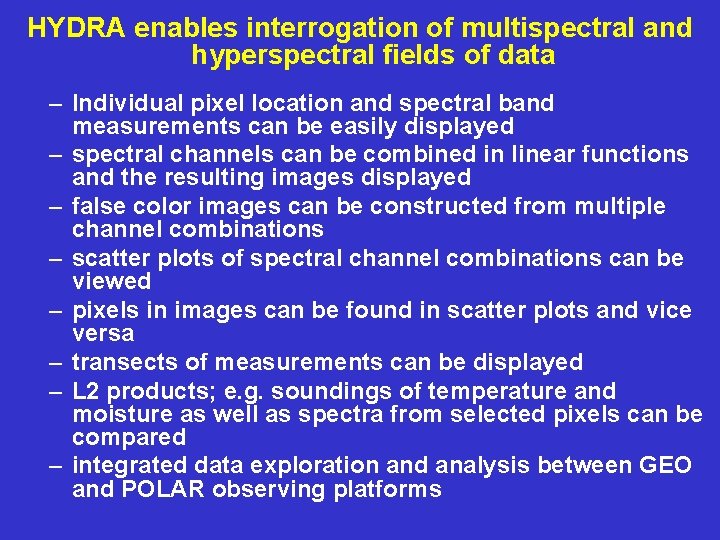 HYDRA enables interrogation of multispectral and hyperspectral fields of data

– Individual pixel location and spectral band measurements can be easily displayed
– spectral channels can be combined in linear functions and the resulting images displayed
– false color images can be constructed from multiple channel combinations
– scatter plots of spectral channel combinations can be viewed
– pixels in images can be found in scatter plots and vice versa
– transects of measurements can be displayed
– L2 products; e.g. soundings of temperature and moisture as well as spectra from selected pixels can be compared
– integrated data exploration and analysis between GEO and POLAR observing platforms